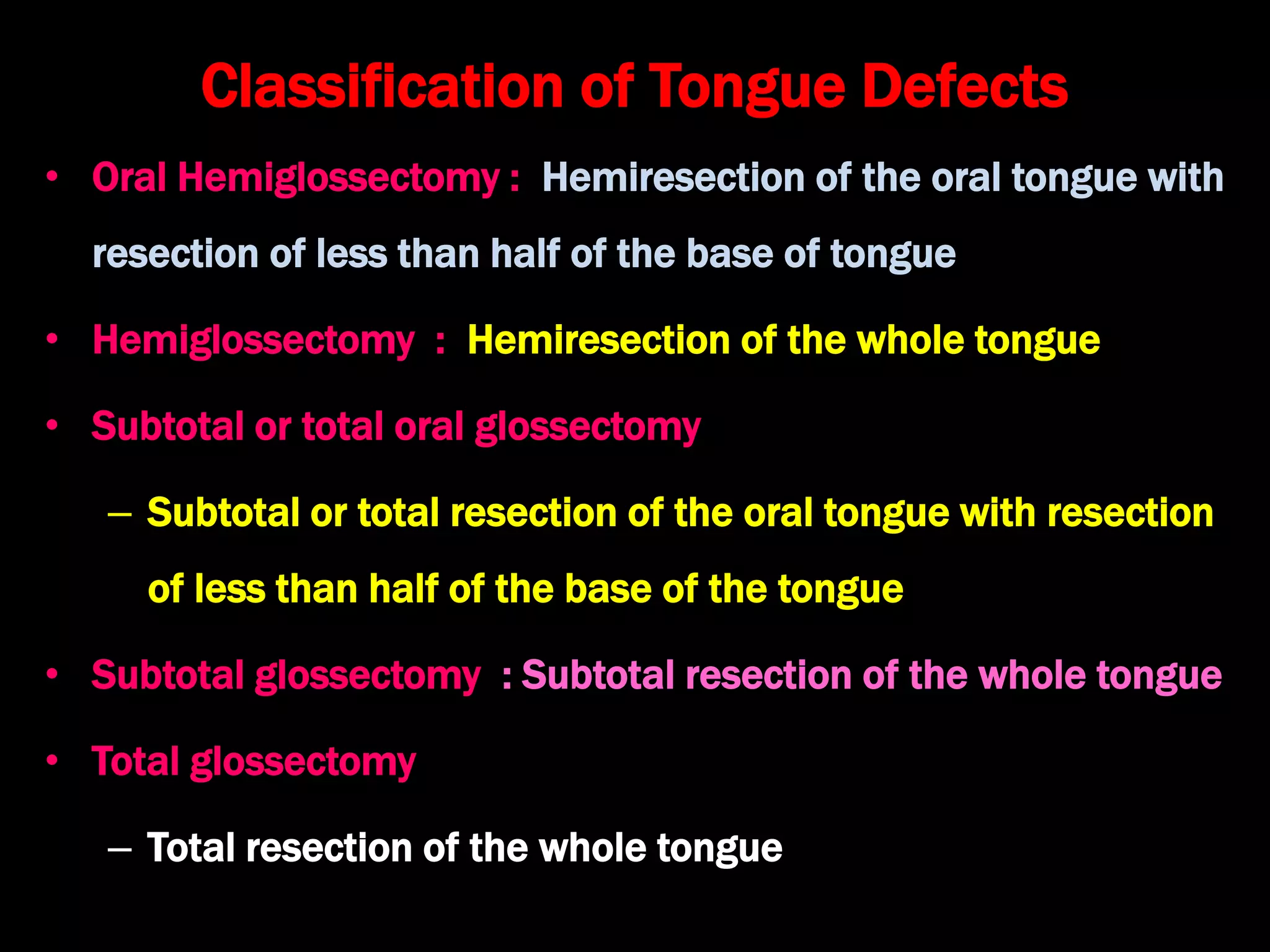 Classification of Tongue Defects

• Oral Hemiglossectomy : Hemiresection of the oral tongue with resection of less than half of the base of tongue

• Hemiglossectomy : Hemiresection of the whole tongue

• Subtotal or total oral glossectomy

– Subtotal or total resection of the oral tongue with resection of less than half of the base of the tongue

• Subtotal glossectomy : Subtotal resection of the whole tongue

• Total glossectomy

– Total resection of the whole tongue